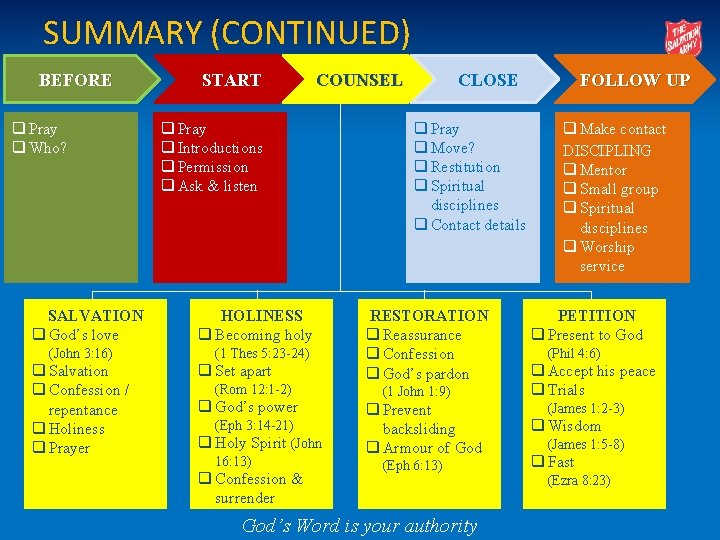 SUMMARY (CONTINUED)

THE SALVATION ARMY

BEFORE

START

COUNSEL

CLOSE

FOLLOW UP

❑ Pray
❑ Who?

❑ Pray
❑ Introductions
❑ Permission
❑ Ask & listen

❑ Pray
❑ Move?
❑ Restitution
❑ Spiritual disciplines
❑ Contact details

❑ Make contact
DISCIPLING
❑ Mentor
❑ Small group
❑ Spiritual disciplines
❑ Worship service

SALVATION
❑ God's love (John 3:16)
❑ Salvation
❑ Confession / repentance
❑ Holiness
❑ Prayer

HOLINESS
❑ Becoming holy (1 Thes 5:23-24)
❑ Set apart (Rom 12:1-2)
❑ God's power (Eph 3:14-21)
❑ Holy Spirit (John 16:13)
❑ Confession & surrender

RESTORATION
❑ Reassurance
❑ Confession
❑ God's pardon (1 John 1:9)
❑ Prevent backsliding
❑ Armour of God (Eph 6:13)

PETITION
❑ Present to God (Phil 4:6)
❑ Accept his peace
❑ Trials (James 1:2-3)
❑ Wisdom (James 1:5-8)
❑ Fast (Ezra 8:23)

God's Word is your authority